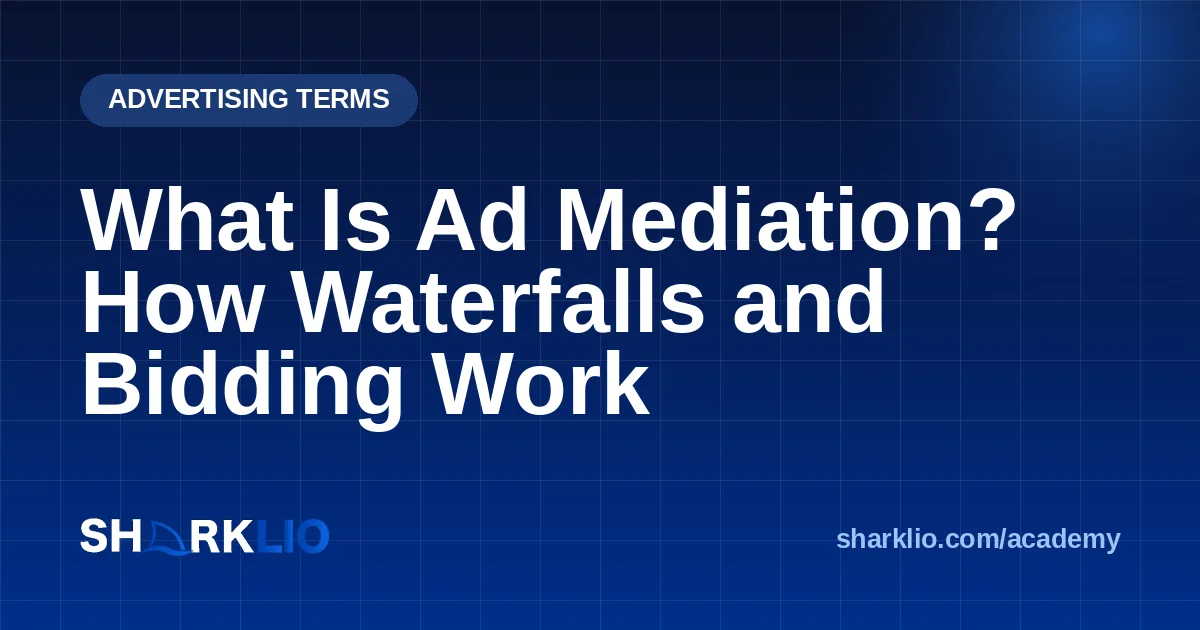 ADVERTISING TERMS

What Is Ad Mediation? How Waterfalls and Bidding Work

SHARKLIO

sharklio.com/academy